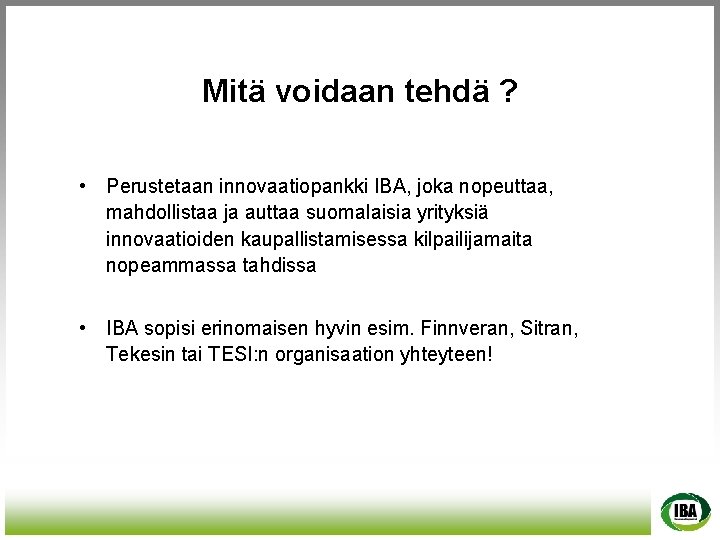 Mitä voidaan tehdä ?

• Perustetaan innovaatiopankki IBA, joka nopeuttaa, mahdollistaa ja auttaa suomalaisia yrityksiä innovaatioiden kaupallistamisessa kilpailijamaita nopeammassa tahdissa

• IBA sopisi erinomaisen hyvin esim. Finnveran, Sitran, Tekesin tai TESI:n organisaation yhteyteen!

IBA